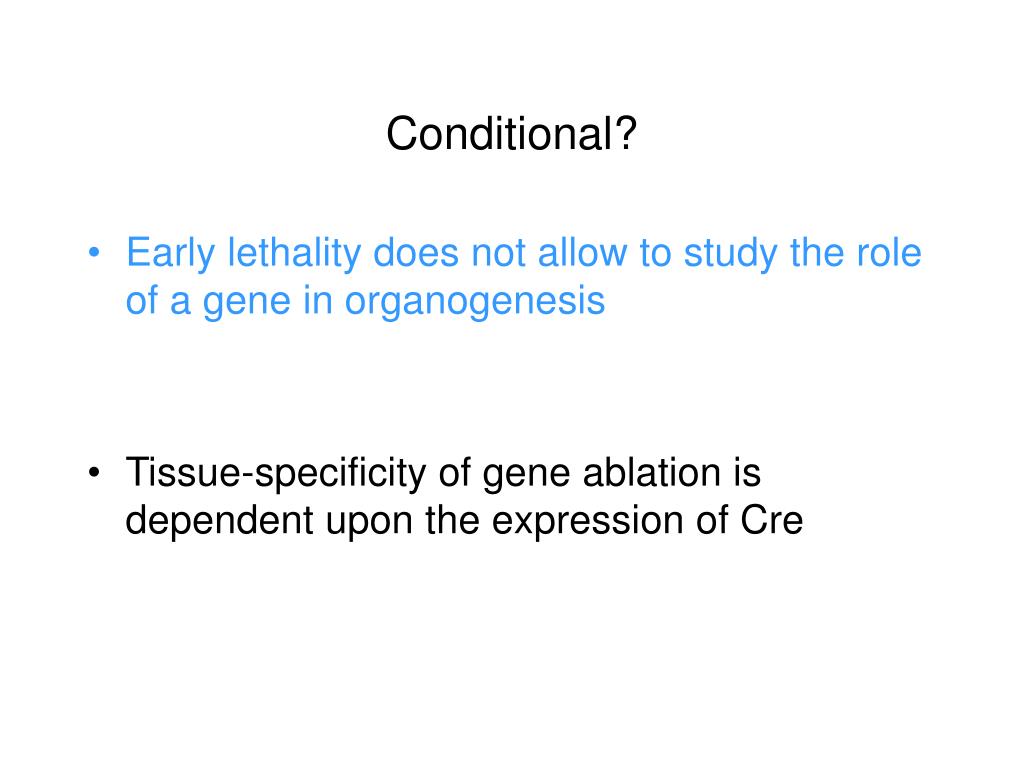 Conditional?

• Early lethality does not allow to study the role of a gene in organogenesis

• Tissue-specificity of gene ablation is dependent upon the expression of Cre